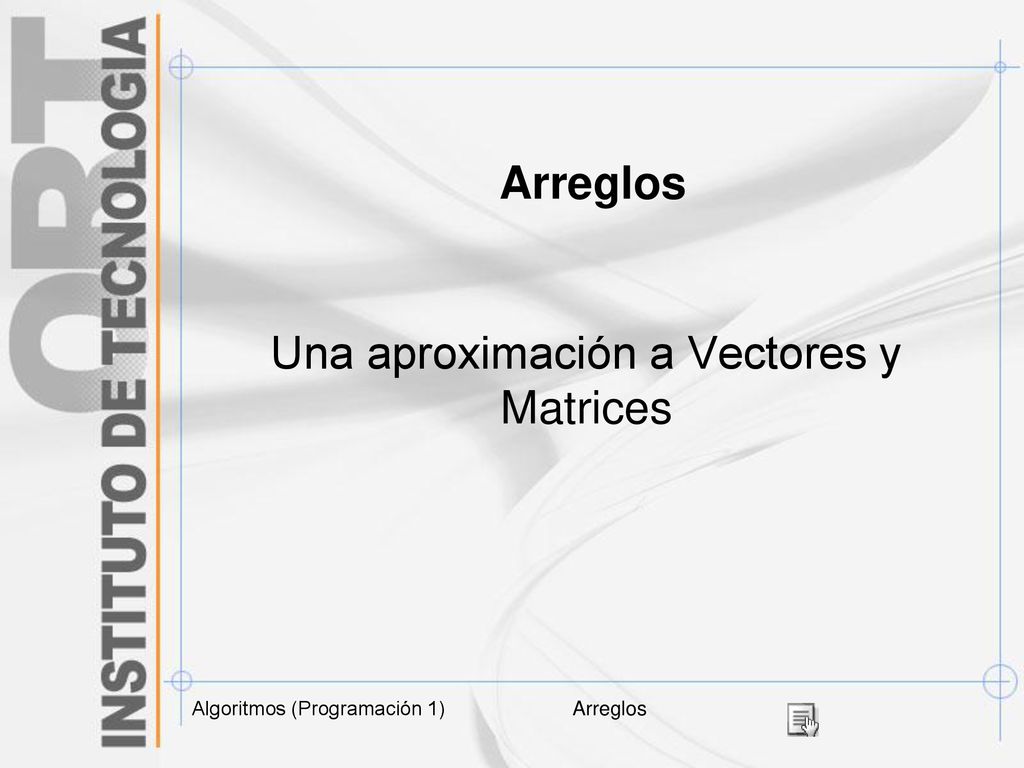 ORT
INSTITUTO DE TECNOLOGIA

Arreglos

Una aproximación a Vectores y Matrices

Algoritmos (Programación 1)

Arreglos